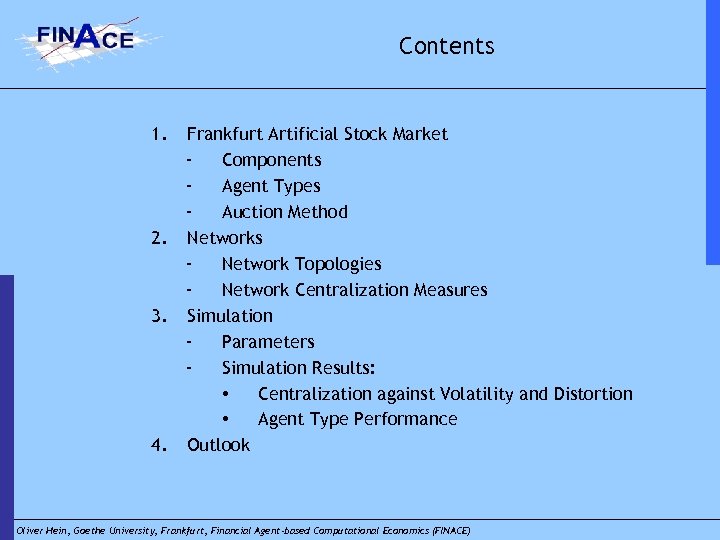 FINACE

Contents

1. Frankfurt Artificial Stock Market
- Components
- Agent Types
- Auction Method
2. Networks
- Network Topologies
- Network Centralization Measures
3. Simulation
- Parameters
- Simulation Results:
• Centralization against Volatility and Distortion
• Agent Type Performance
4. Outlook

Oliver Hein, Goethe University, Frankfurt, Financial Agent-based Computational Economics (FINACE)